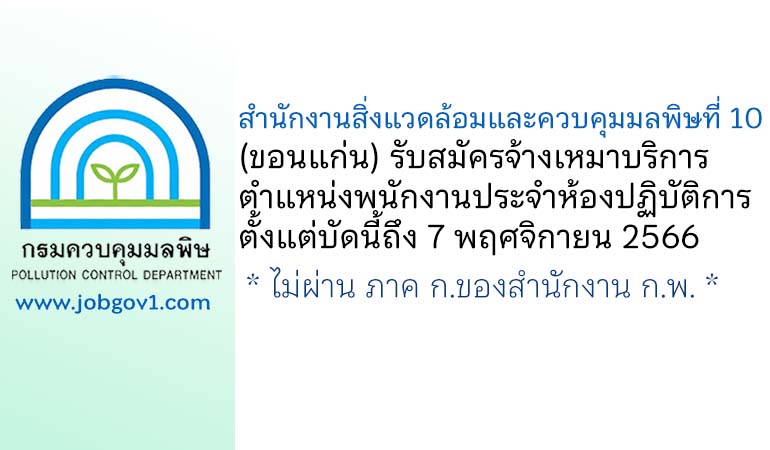 กรมควบคุมมลพิษ
POLLUTION CONTROL DEPARTMENT
www.jobgov1.com

สำนักงานสิ่งแวดล้อมและควบคุมมลพิษที่ 10 (ขอนแก่น) รับสมัครจ้างเหมาบริการ ตำแหน่งพนักงานประจำห้องปฏิบัติการ ตั้งแต่บัดนี้ถึง 7 พฤศจิกายน 2566

* ไม่ผ่าน ภาค ก.ของสำนักงาน ก.พ. *